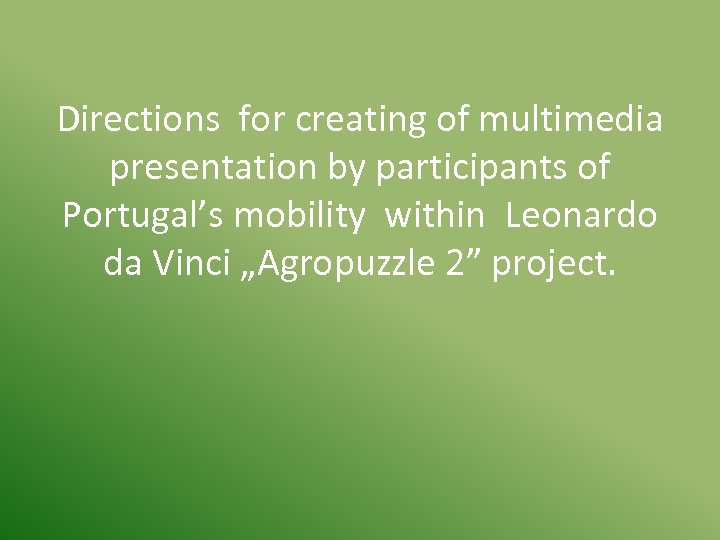 Directions for creating of multimedia presentation by participants of Portugal’s mobility within Leonardo da Vinci „Agropuzzle 2” project.